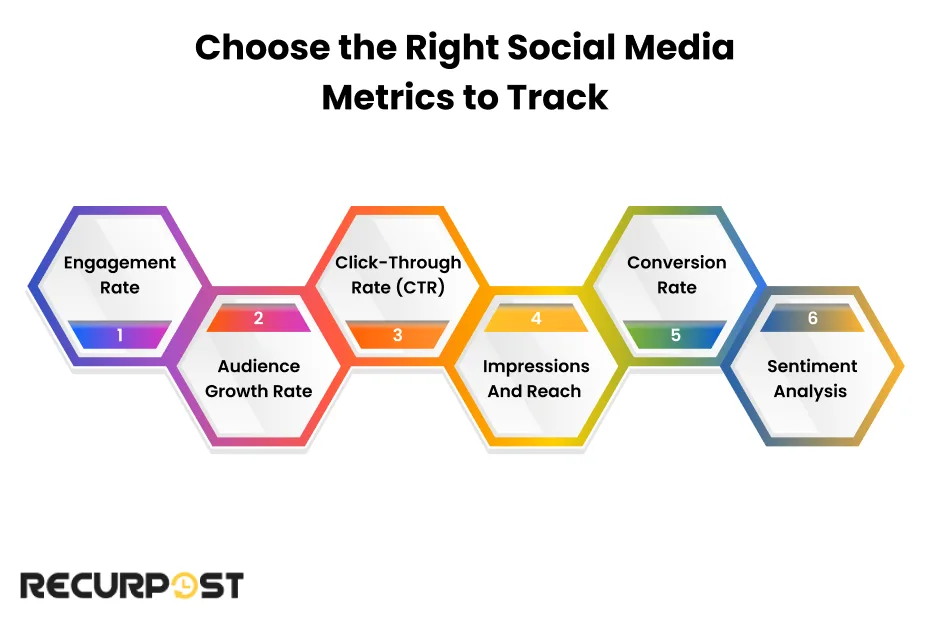 Choose the Right Social Media Metrics to Track

Engagement Rate
1

2
Audience Growth Rate

Click-Through Rate (CTR)
3

4
Impressions And Reach

Conversion Rate
5

6
Sentiment Analysis

RECURPOST